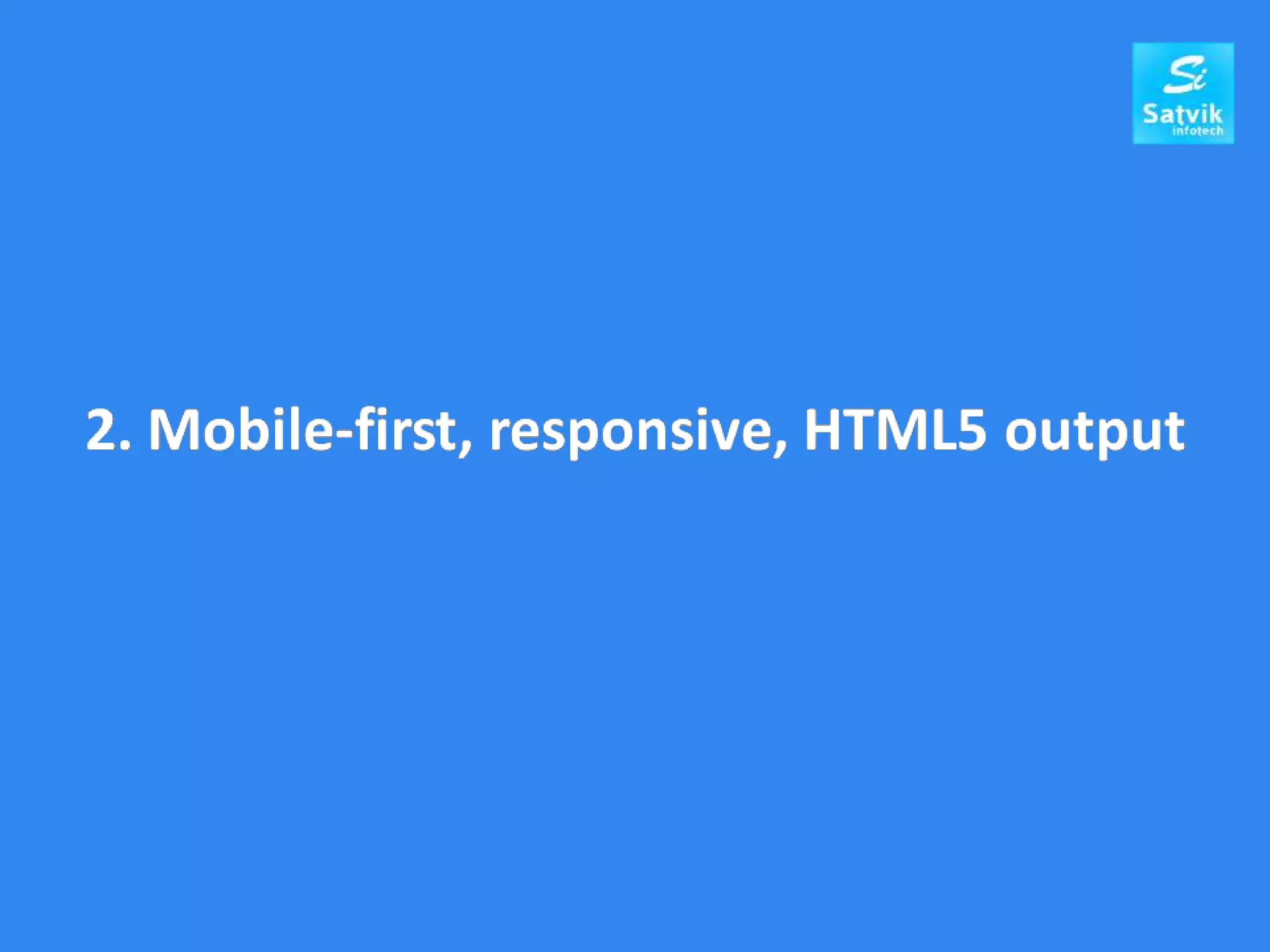 Si
Satvik
infotech

2. Mobile-first, responsive, HTML5 output